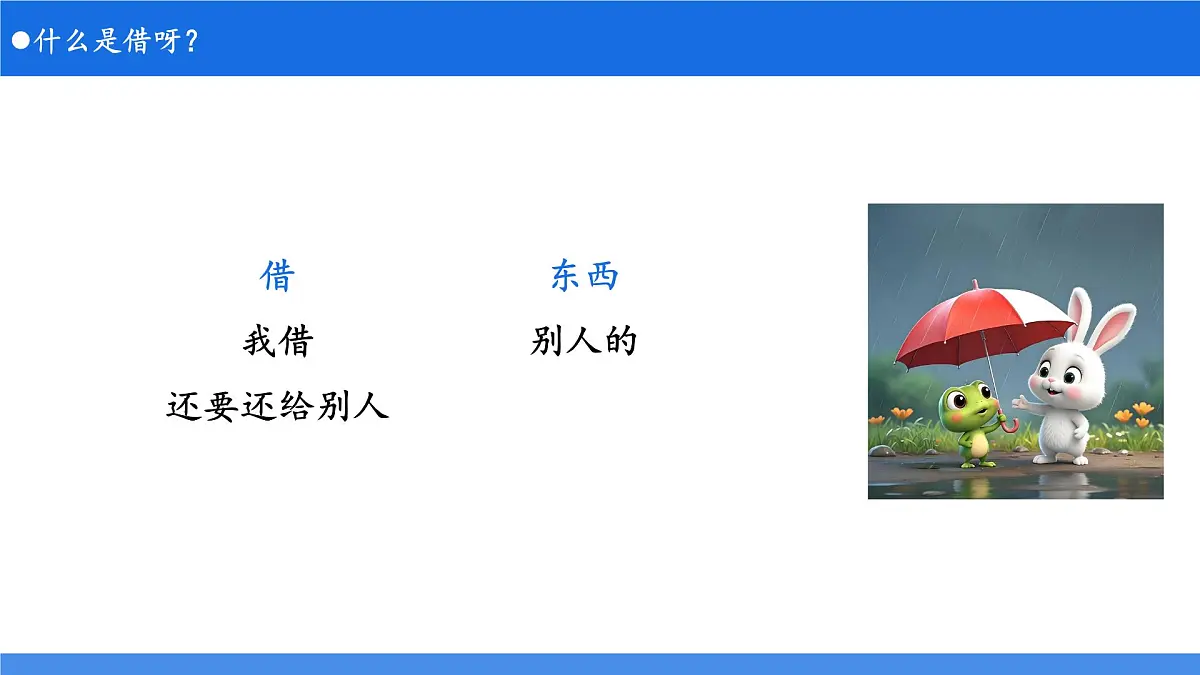 ●什么是借呀？

借

我借

还要还给别人

东西

别人的